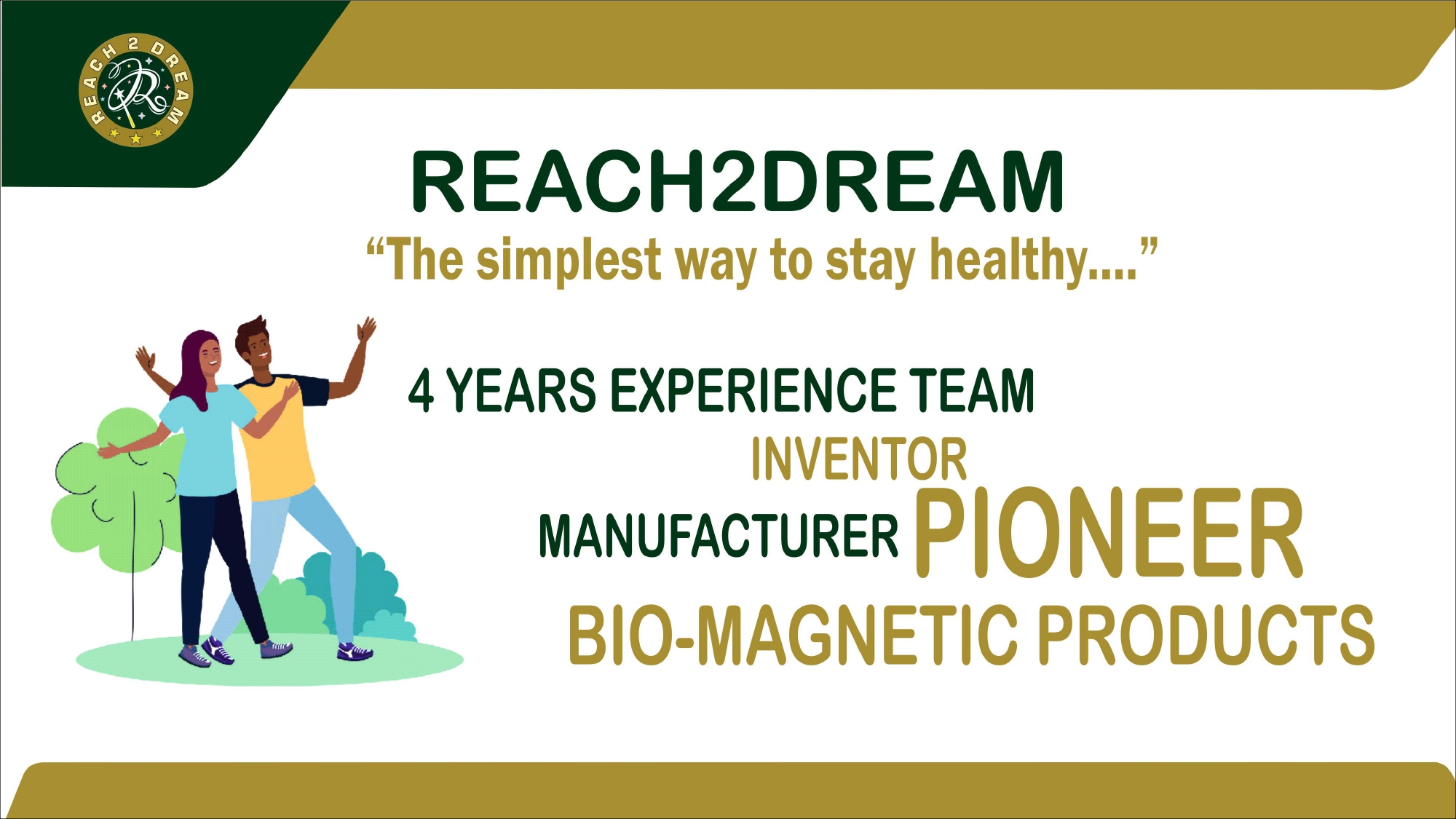 REACH 2 DREAM
R

REACH2DREAM

“The simplest way to stay healthy....”

4 YEARS EXPERIENCE TEAM

INVENTOR

MANUFACTURER PIONEER

BIO-MAGNETIC PRODUCTS